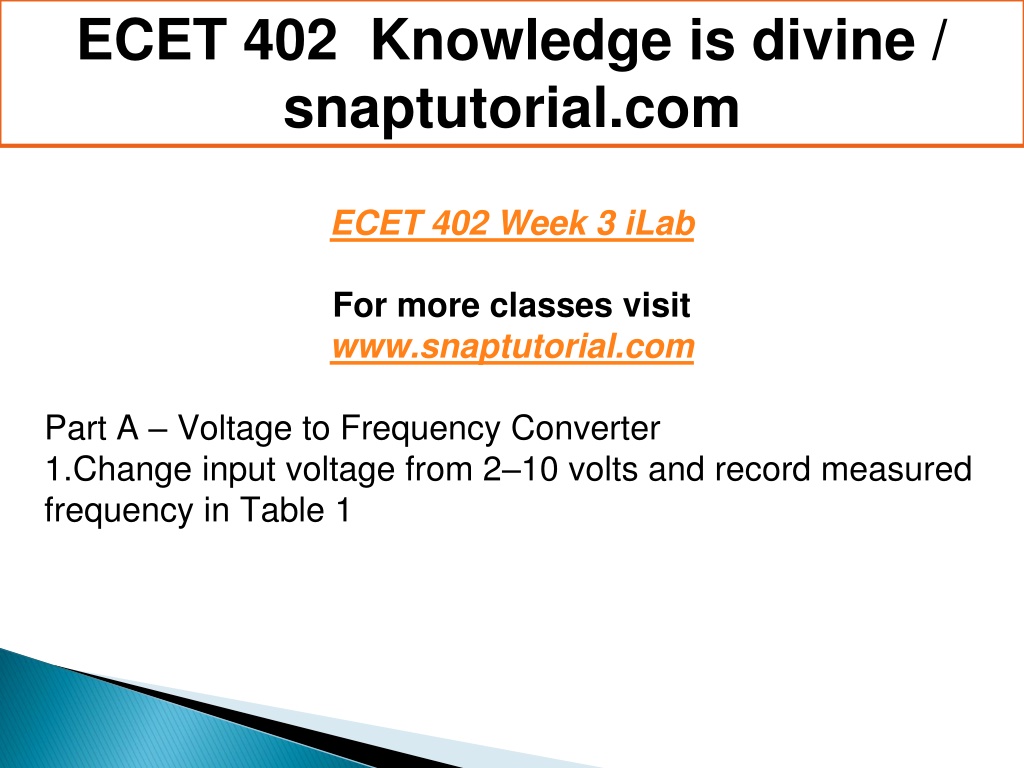 ECET 402 Knowledge is divine / snaptutorial.com

ECET 402 Week 3 iLab

For more classes visit
www.snaptutorial.com

Part A – Voltage to Frequency Converter
1.Change input voltage from 2–10 volts and record measured frequency in Table 1